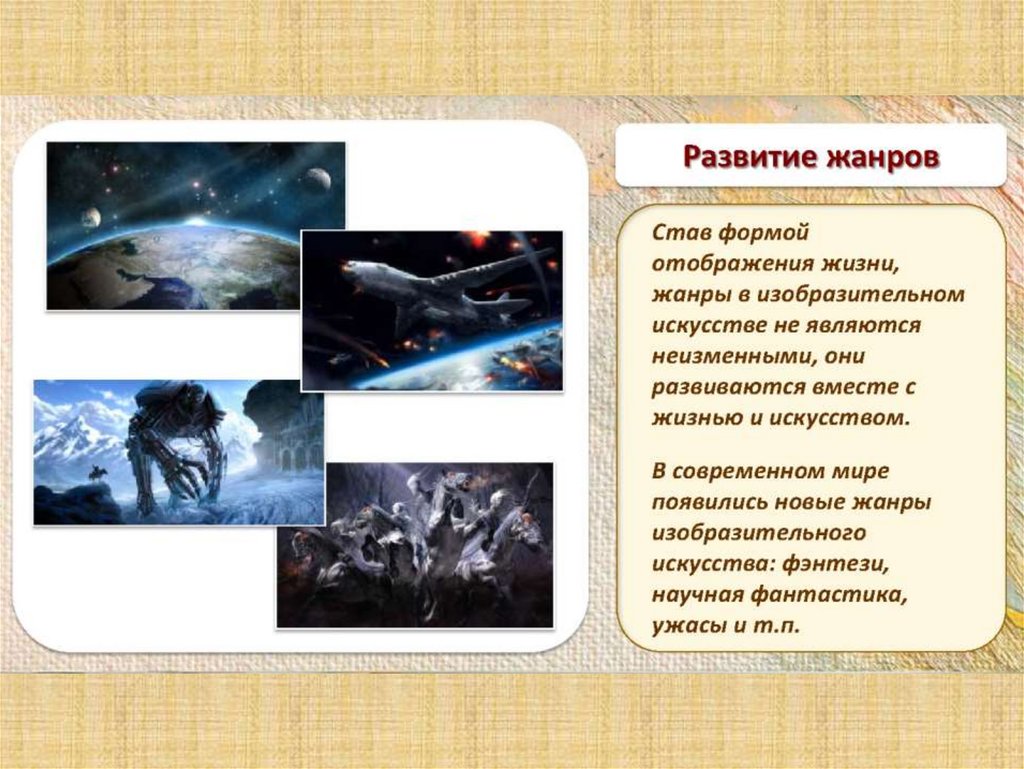 Развитие жанров

Став формой отображения жизни, жанры в изобразительном искусстве не являются неизменными, они развиваются вместе с жизнью и искусством.

В современном мире появились новые жанры изобразительного искусства: фэнтези, научная фантастика, ужасы и т.п.